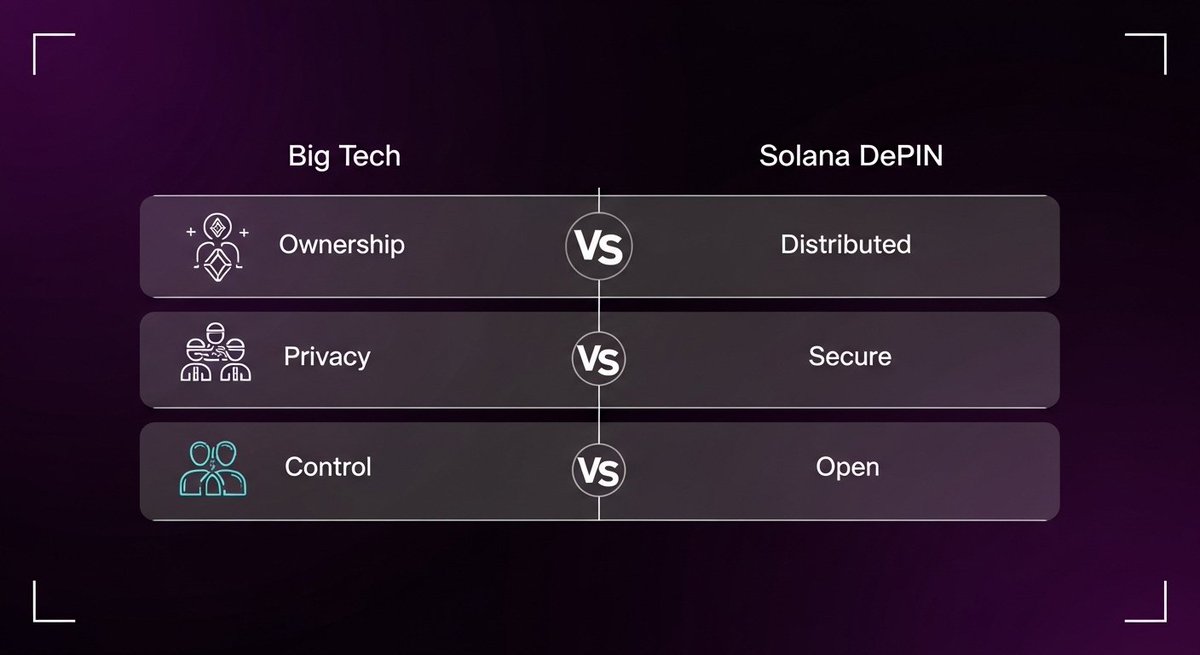 | Big Tech | | Solana DePIN |
|---|---|---|
| Ownership | VS | Distributed |
| Privacy | VS | Secure |
| Control | VS | Open |